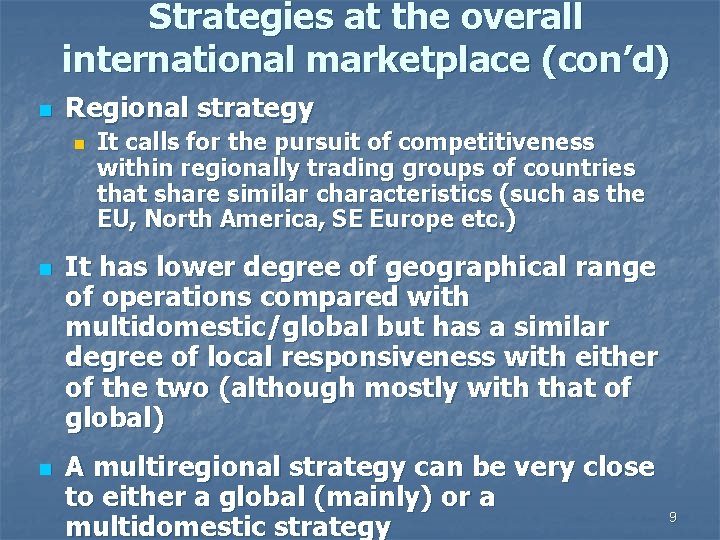 Strategies at the overall international marketplace (con’d)

Regional strategy

It calls for the pursuit of competitiveness within regionally trading groups of countries that share similar characteristics (such as the EU, North America, SE Europe etc.)

It has lower degree of geographical range of operations compared with multidomestic/global but has a similar degree of local responsiveness with either of the two (although mostly with that of global)

A multiregional strategy can be very close to either a global (mainly) or a multidomestic strategy

9